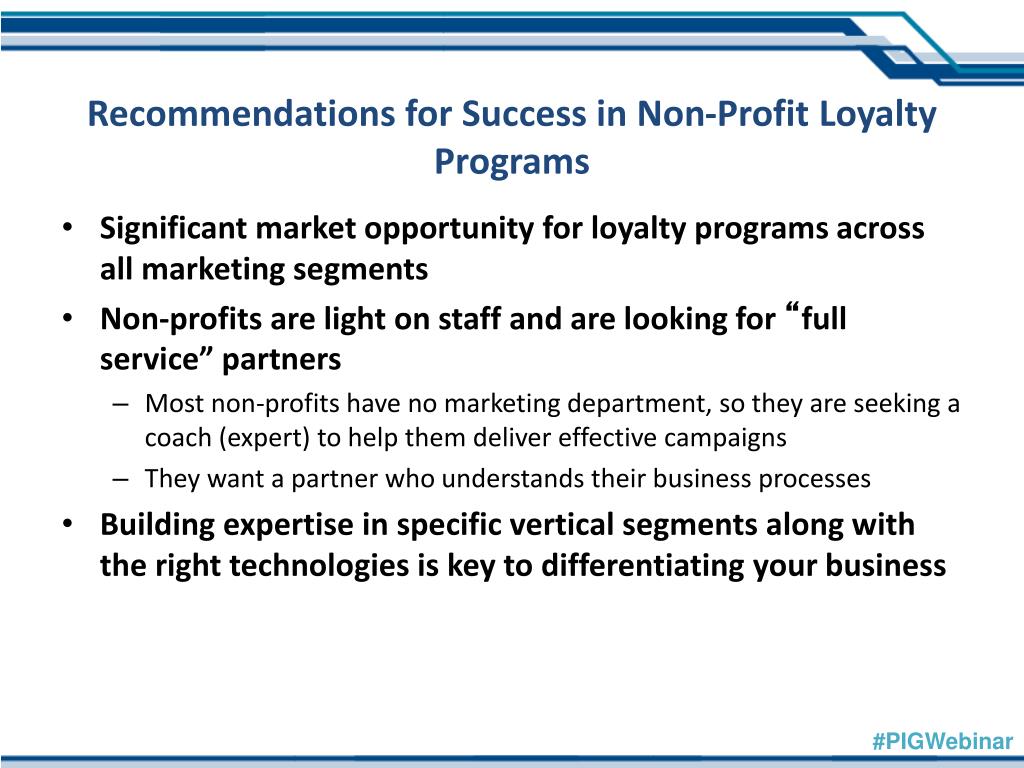 Recommendations for Success in Non-Profit Loyalty Programs

• Significant market opportunity for loyalty programs across all marketing segments
• Non-profits are light on staff and are looking for “full service” partners
– Most non-profits have no marketing department, so they are seeking a coach (expert) to help them deliver effective campaigns
– They want a partner who understands their business processes
• Building expertise in specific vertical segments along with the right technologies is key to differentiating your business

#PIGWebinar